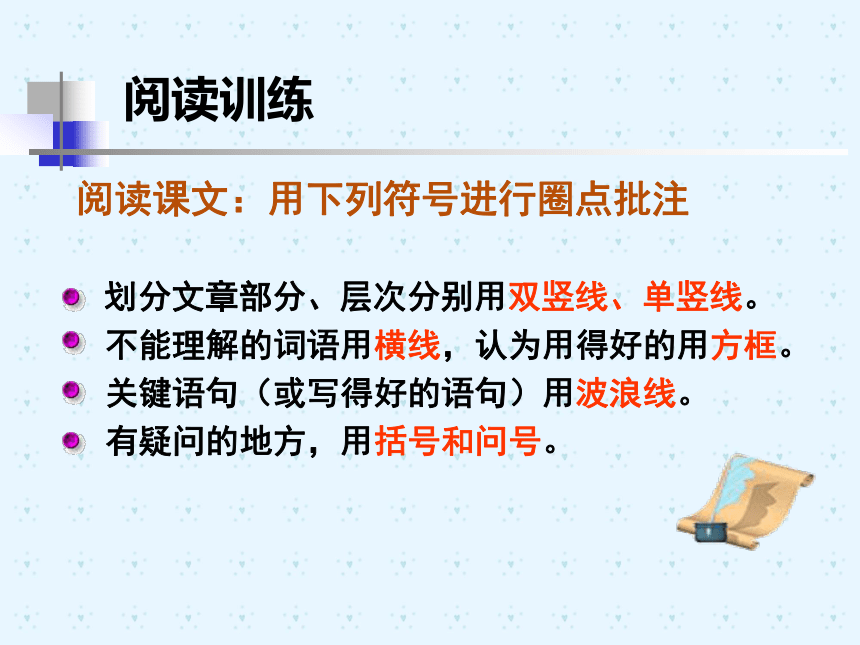 阅读训练

阅读课文：用下列符号进行圈点批注

划分文章部分、层次分别用双竖线、单竖线。

不能理解的词语用横线，认为用得好的用方框。

关键语句（或写得好的语句）用波浪线。

有疑问的地方，用括号和问号。